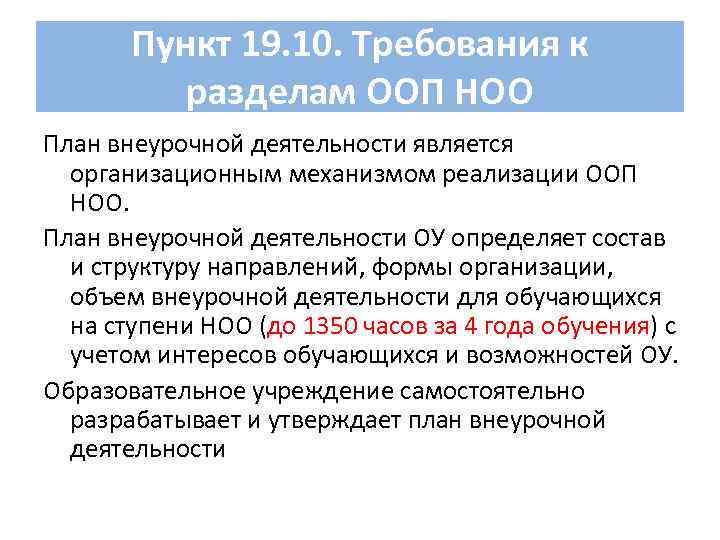 Пункт 19.10. Требования к разделам ООП НОО

План внеурочной деятельности является организационным механизмом реализации ООП НОО.

План внеурочной деятельности ОУ определяет состав и структуру направлений, формы организации, объем внеурочной деятельности для обучающихся на ступени НОО (до 1350 часов за 4 года обучения) с учетом интересов обучающихся и возможностей ОУ.

Образовательное учреждение самостоятельно разрабатывает и утверждает план внеурочной деятельности